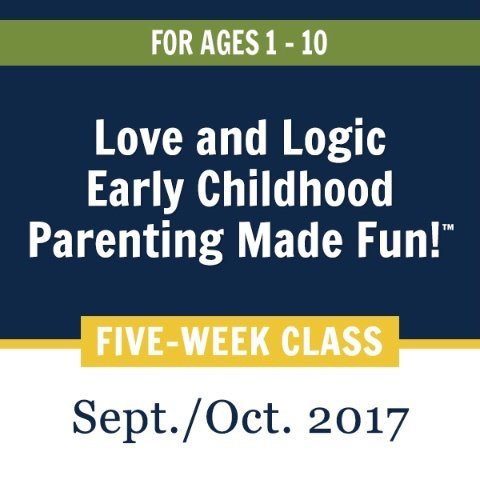 FOR AGES 1 - 10

Love and Logic Early Childhood Parenting Made Fun!™

FIVE-WEEK CLASS

Sept./Oct. 2017